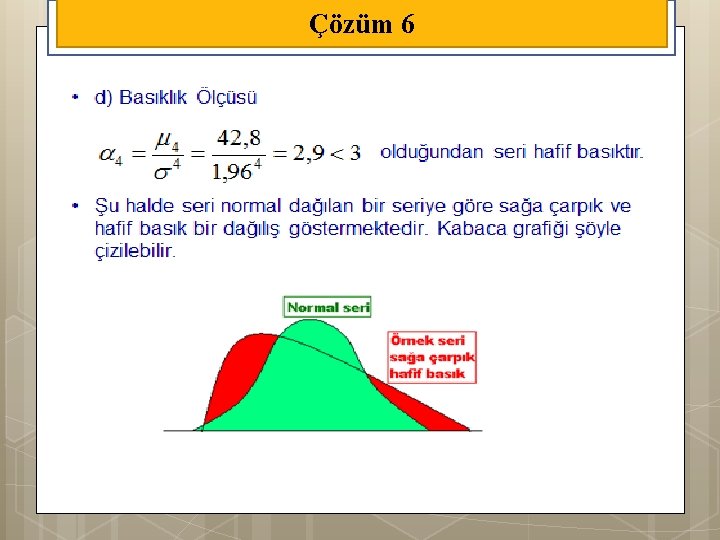 Çözüm 6

• d) Basıklık Ölçüsü

$\alpha_4 = \frac{\mu_4}{\sigma^4} = \frac{42,8}{1,96^4} = 2,9 < 3$ olduğundan seri hafif basıktır.

• Şu halde seri normal dağılan bir seriye göre sağa çarpık ve hafif basık bir dağılış göstermektedir. Kabaca grafiği şöyle çizilebilir.

Normal seri

Örnek seri sağa çarpık hafif basık